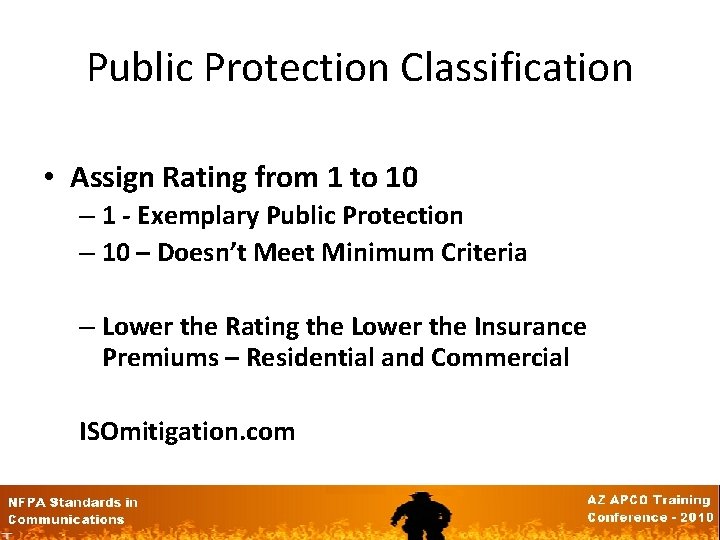 Public Protection Classification

• Assign Rating from 1 to 10
– 1 - Exemplary Public Protection
– 10 – Doesn't Meet Minimum Criteria

– Lower the Rating the Lower the Insurance Premiums – Residential and Commercial

ISOmitigation.com

NFPA Standards in Communications

AZ APCO Training Conference - 2010